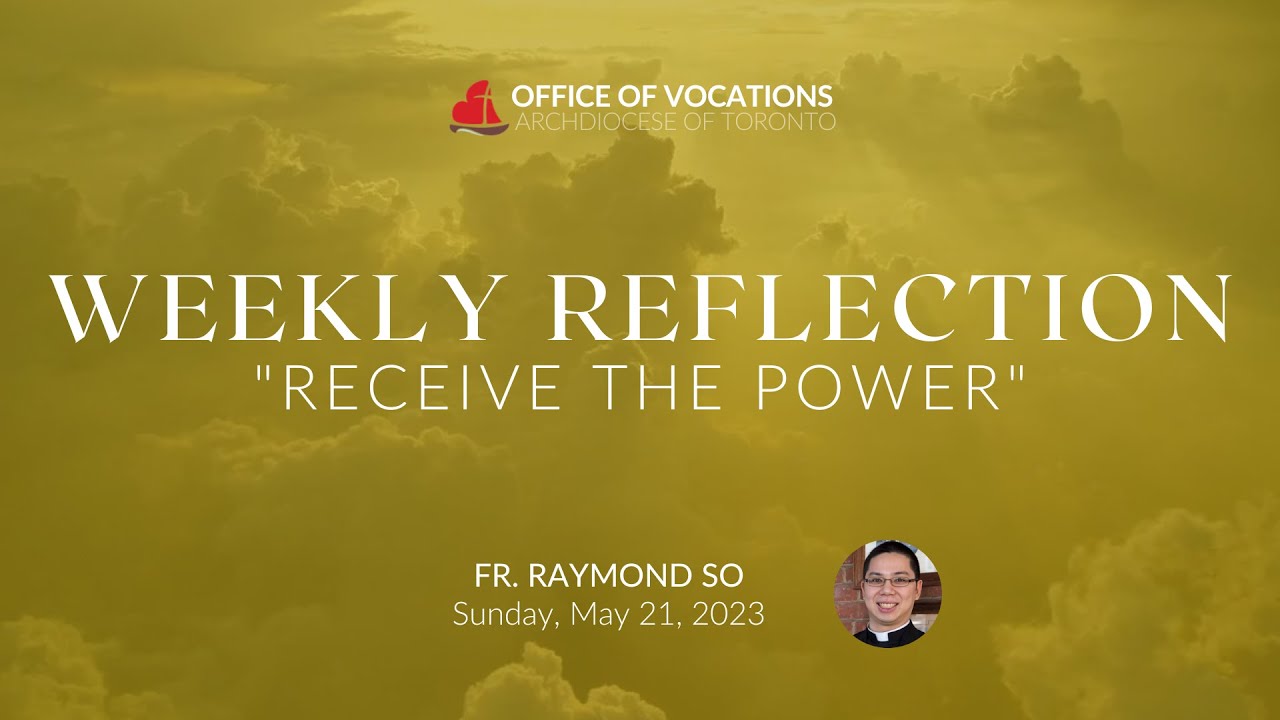 OFFICE OF VOCATIONS
ARCHDIOCESE OF TORONTO

WEEKLY REFLECTION
"RECEIVE THE POWER"

FR. RAYMOND SO
Sunday, May 21, 2023